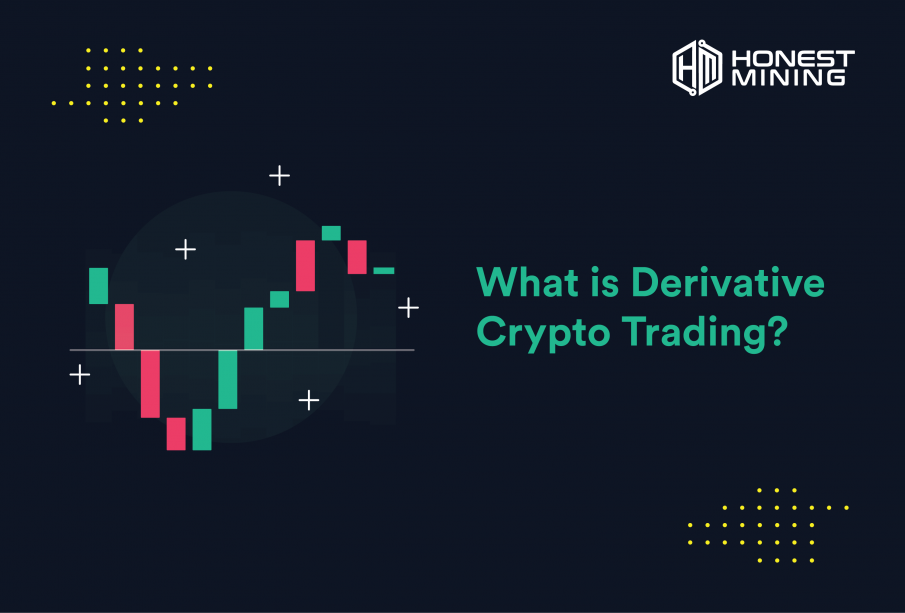 HONEST MINING

What is Derivative Crypto Trading?